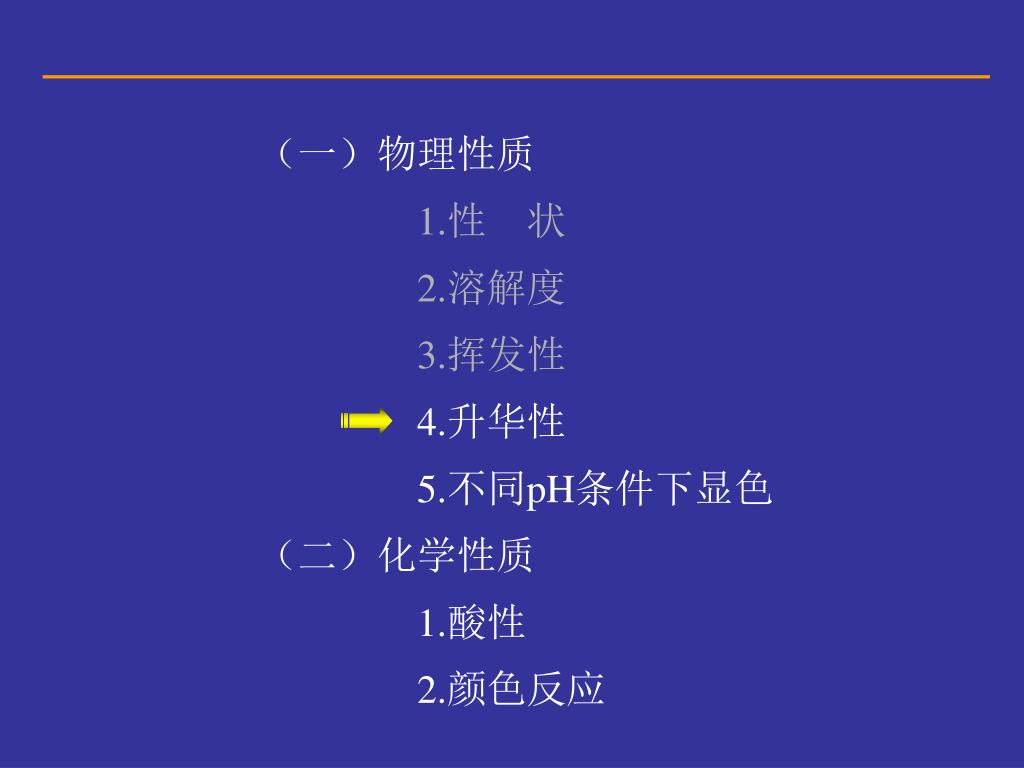 （一）物理性质

1.性　状

2.溶解度

3.挥发性

4.升华性

5.不同pH条件下显色

（二）化学性质

1.酸性

2.颜色反应